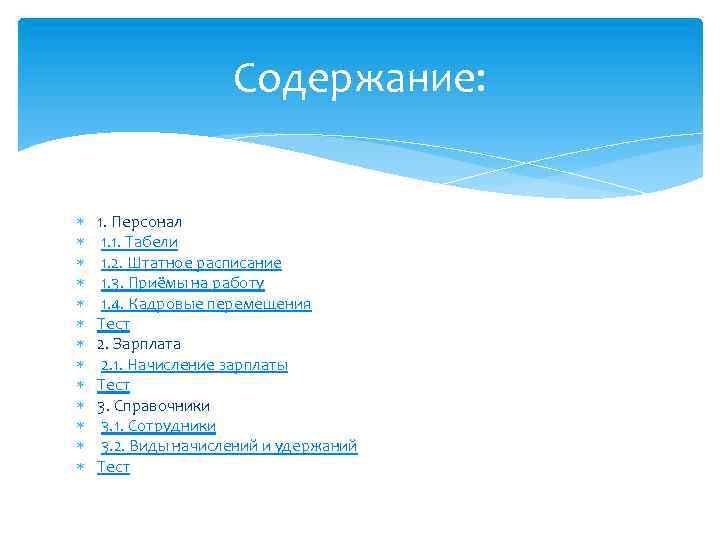 Содержание:

1. Персонал
1.1. Табели
1.2. Штатное расписание
1.3. Приёмы на работу
1.4. Кадровые перемещения
Тест
2. Зарплата
2.1. Начисление зарплаты
Тест
3. Справочники
3.1. Сотрудники
3.2. Виды начислений и удержаний
Тест